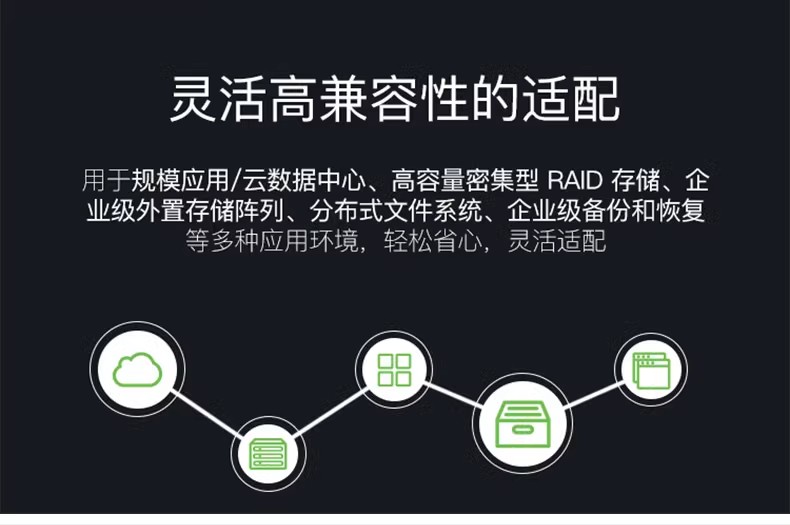 灵活高兼容性的适配

用于规模应用/云数据中心、高容量密集型 RAID 存储、企业级外置存储阵列、分布式文件系统、企业级备份和恢复等多种应用环境，轻松省心，灵活适配